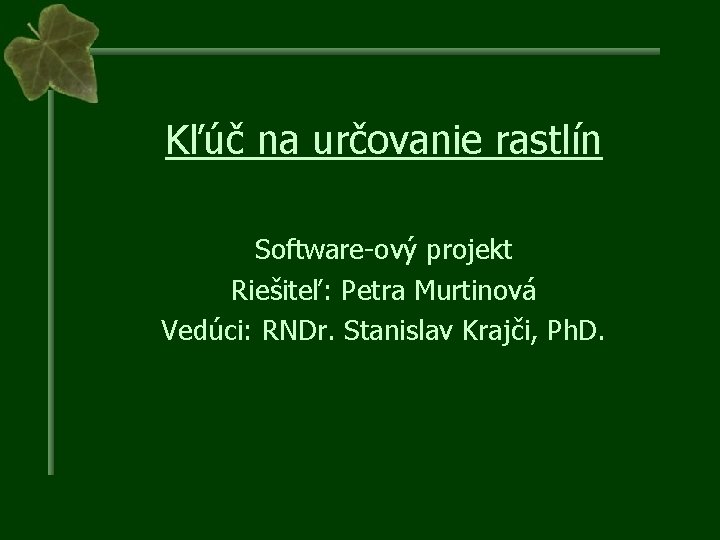 Kľúč na určovanie rastlín

Software-ový projekt
Riešiteľ: Petra Murtinová
Vedúci: RNDr. Stanislav Krajči, PhD.